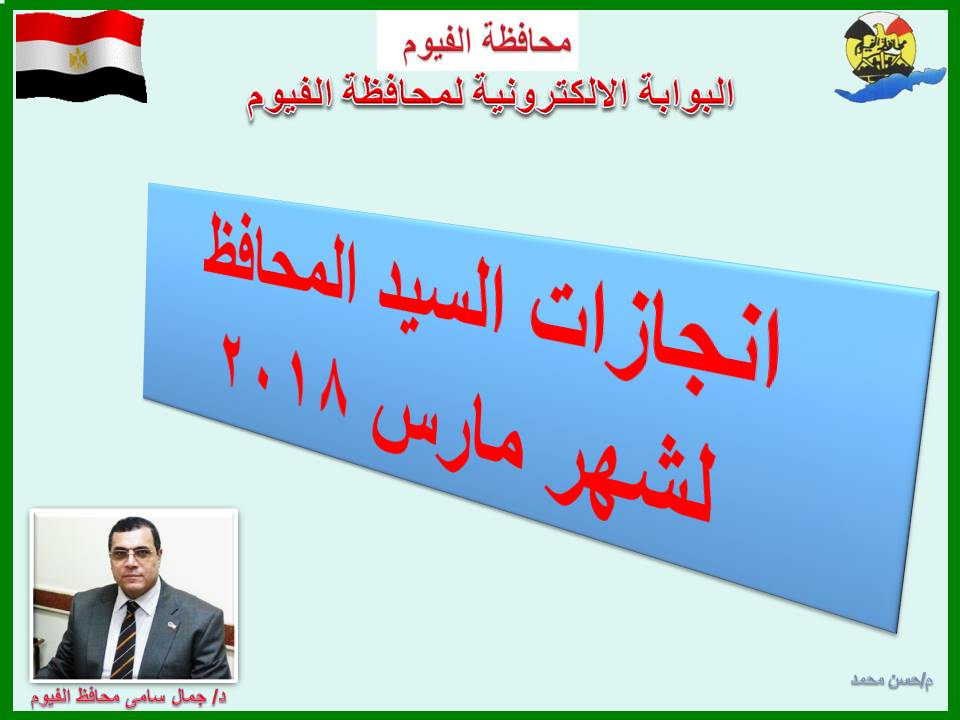 محافظة الفيوم
البوابة الالكترونية لمحافظة الفيوم

انجازات السيد المحافظ
لشهر مارس ٢٠١٨

د/ جمال سامى محافظ الفيوم

م/حسن محمد